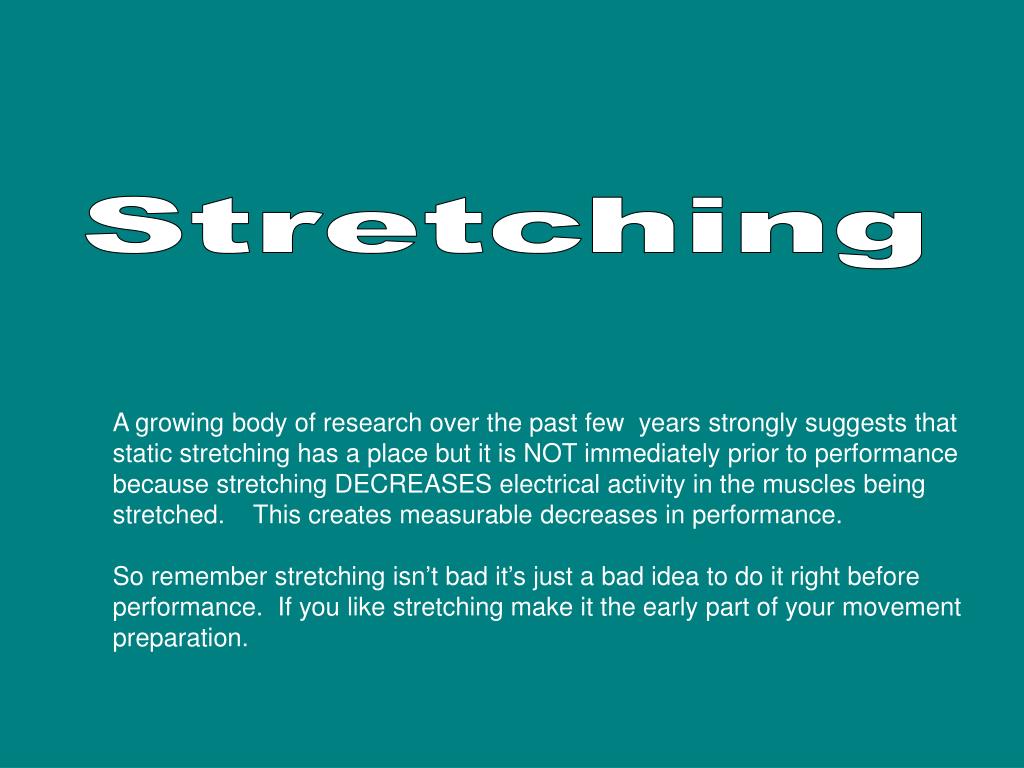 Stretching

A growing body of research over the past few years strongly suggests that static stretching has a place but it is NOT immediately prior to performance because stretching DECREASES electrical activity in the muscles being stretched. This creates measurable decreases in performance.

So remember stretching isn’t bad it’s just a bad idea to do it right before performance. If you like stretching make it the early part of your movement preparation.